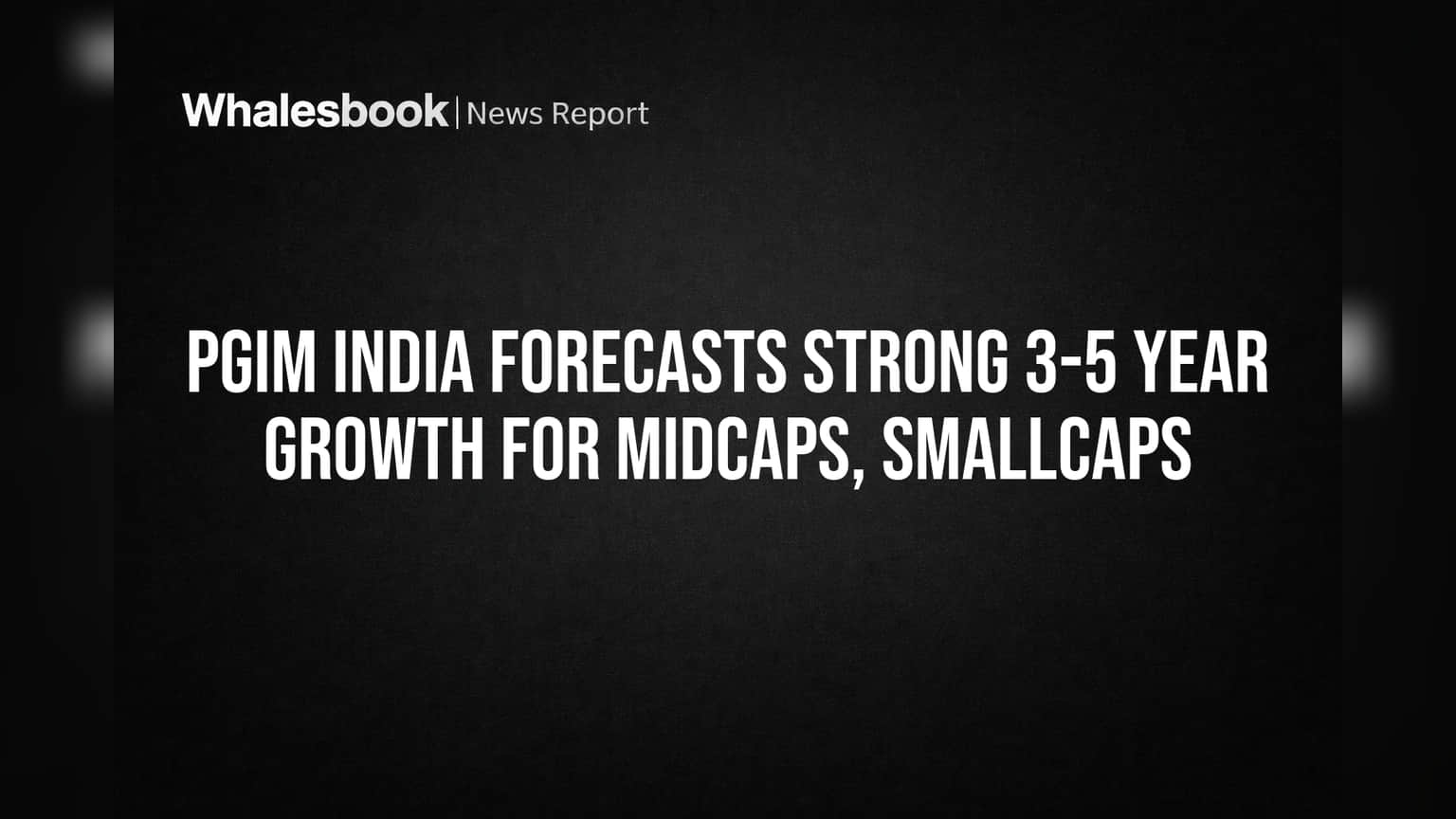 Whalesbook | News Report

PGIM INDIA FORECASTS STRONG 3-5 YEAR GROWTH FOR MIDCAPS, SMALLCAPS